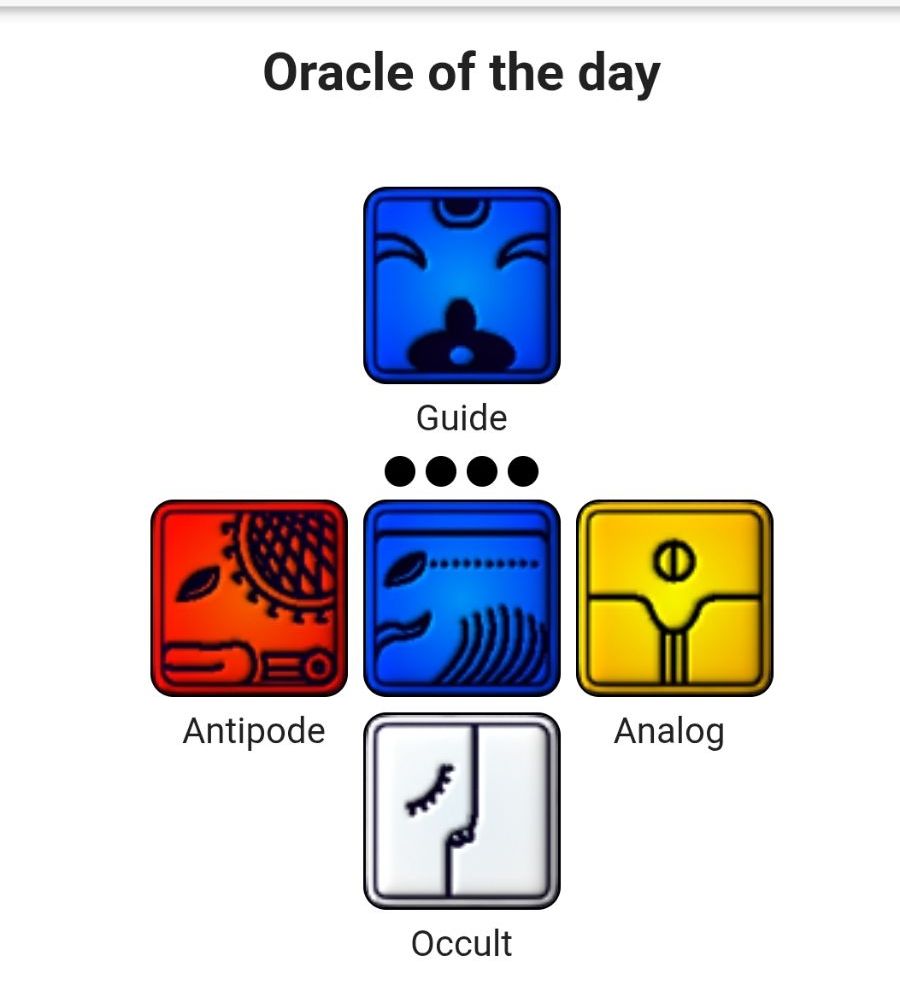 Oracle of the day

Guide

Antipode

Analog

Occult